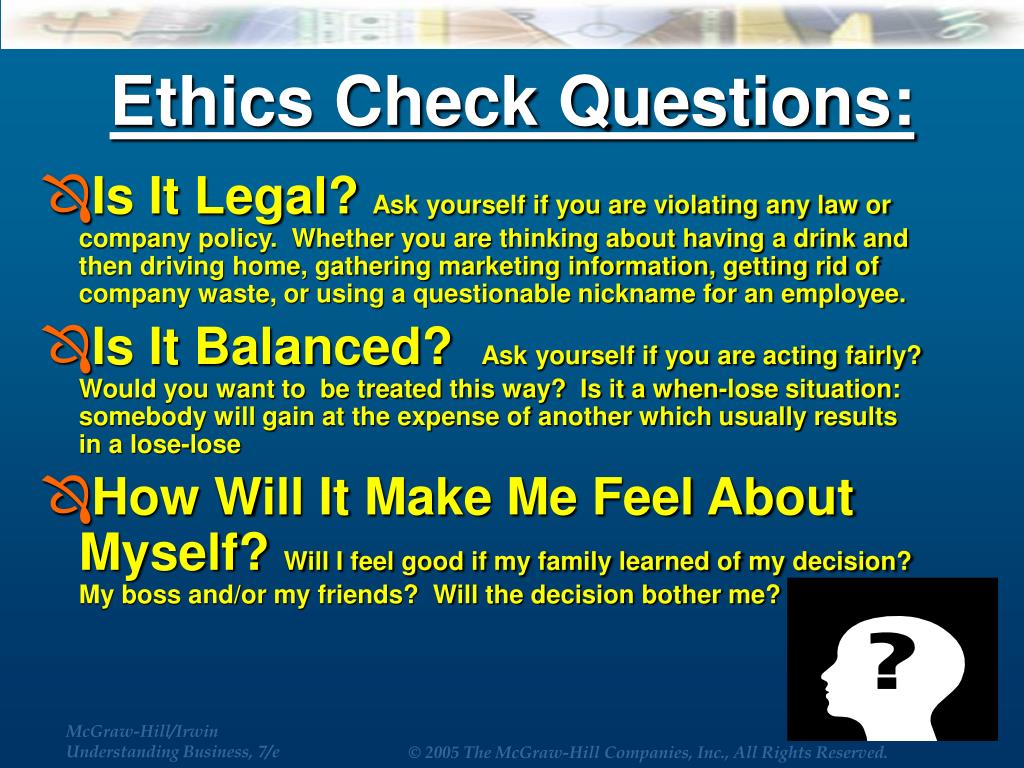 Ethics Check Questions:

Is It Legal? Ask yourself if you are violating any law or company policy. Whether you are thinking about having a drink and then driving home, gathering marketing information, getting rid of company waste, or using a questionable nickname for an employee.

Is It Balanced? Ask yourself if you are acting fairly? Would you want to be treated this way? Is it a when-lose situation: somebody will gain at the expense of another which usually results in a lose-lose

How Will It Make Me Feel About Myself? Will I feel good if my family learned of my decision? My boss and/or my friends? Will the decision bother me?

?

McGraw-Hill/Irwin
Understanding Business, 7/e

© 2005 The McGraw-Hill Companies, Inc., All Rights Reserved.